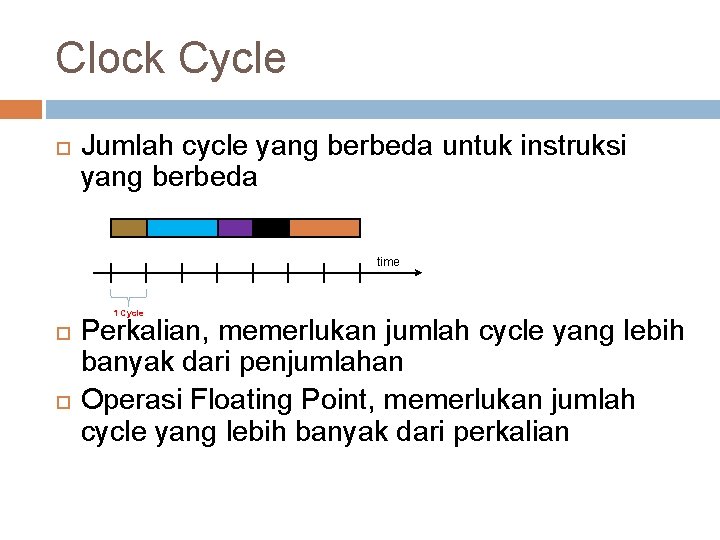 Clock Cycle

Jumlah cycle yang berbeda untuk instruksi yang berbeda

time

1 Cycle

Perkalian, memerlukan jumlah cycle yang lebih banyak dari penjumlahan

Operasi Floating Point, memerlukan jumlah cycle yang lebih banyak dari perkalian